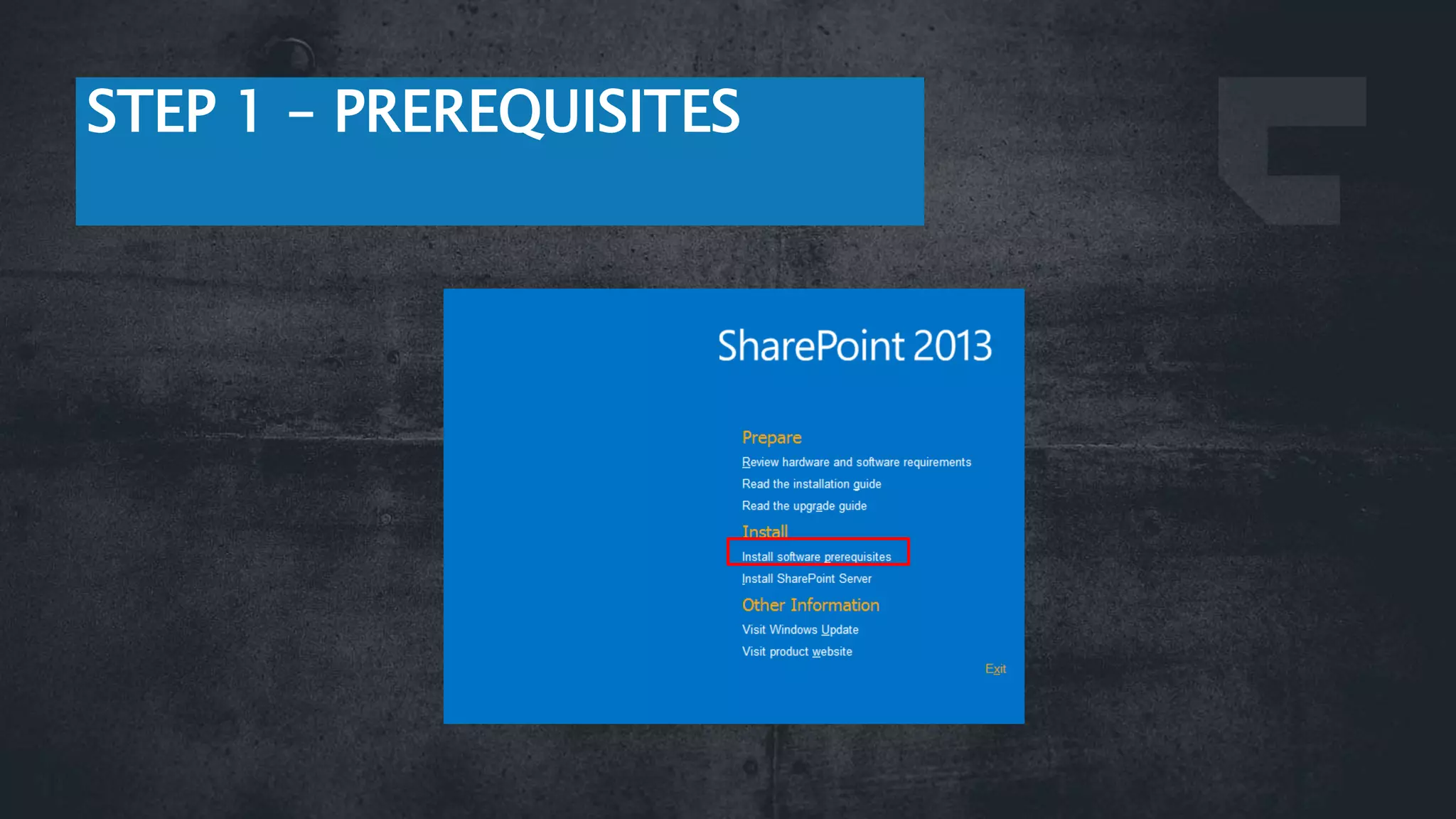 STEP 1 – PREREQUISITES

SharePoint 2013

Prepare
Review hardware and software requirements
Read the installation guide
Read the upgrade guide
Install
Install software prerequisites
Install SharePoint Server
Other Information
Visit Windows Update
Visit product website

Exit